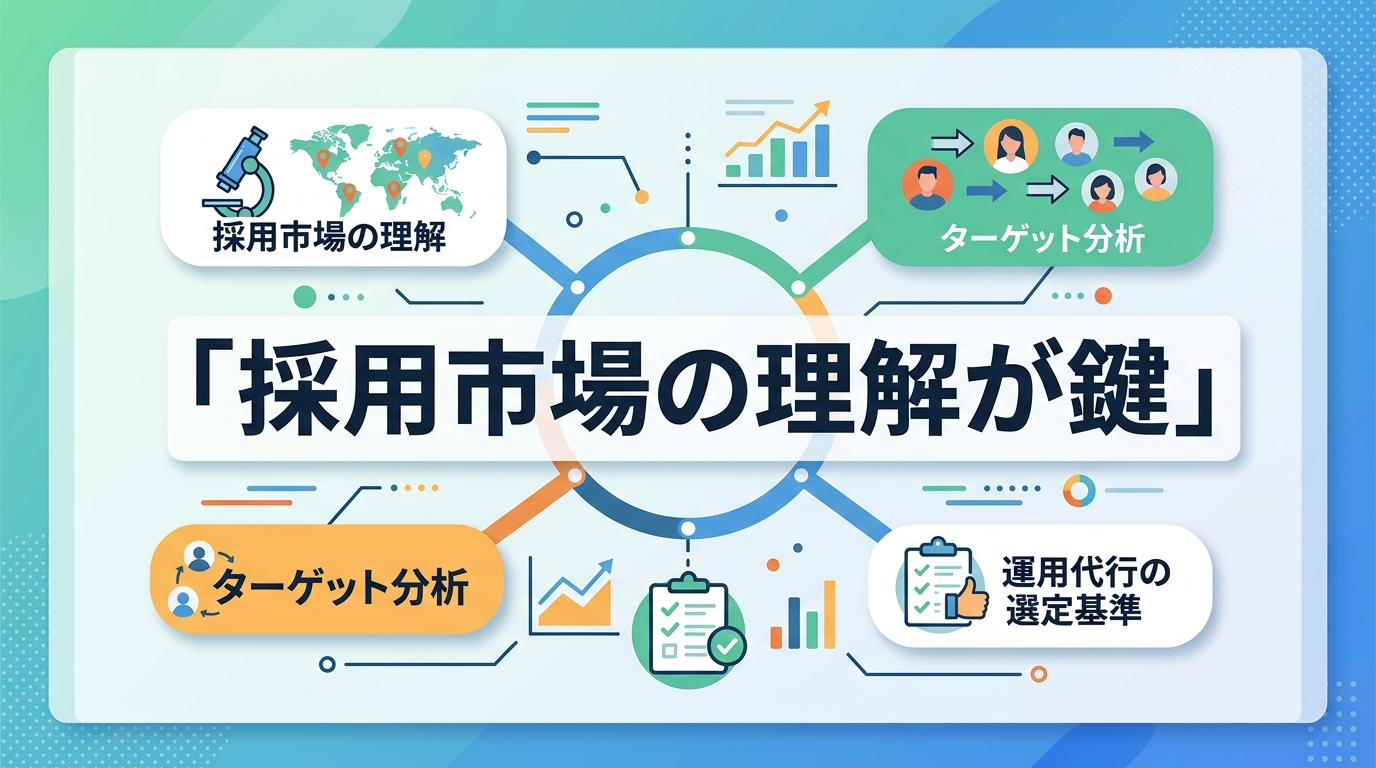 採用市場の理解

ターゲット分析

「採用市場の理解が鍵」

ターゲット分析

運用代行の選定基準